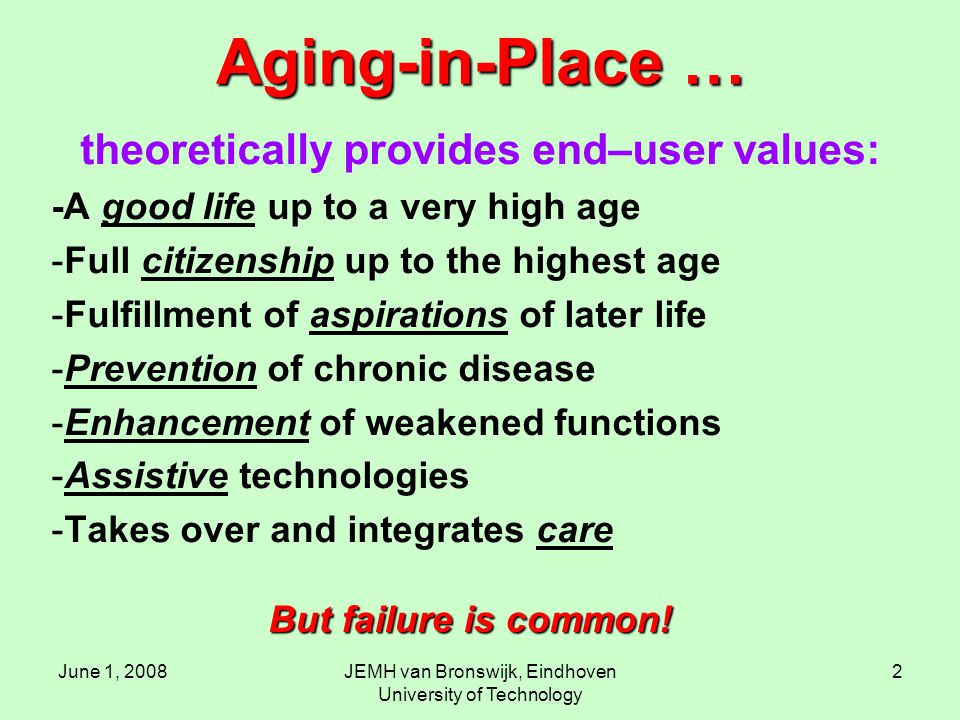 Aging-in-Place …

theoretically provides end–user values:

-A good life up to a very high age

-Full citizenship up to the highest age

-Fulfillment of aspirations of later life

-Prevention of chronic disease

-Enhancement of weakened functions

-Assistive technologies

-Takes over and integrates care

But failure is common!

June 1, 2008

JEMH van Bronswijk, Eindhoven University of Technology

2